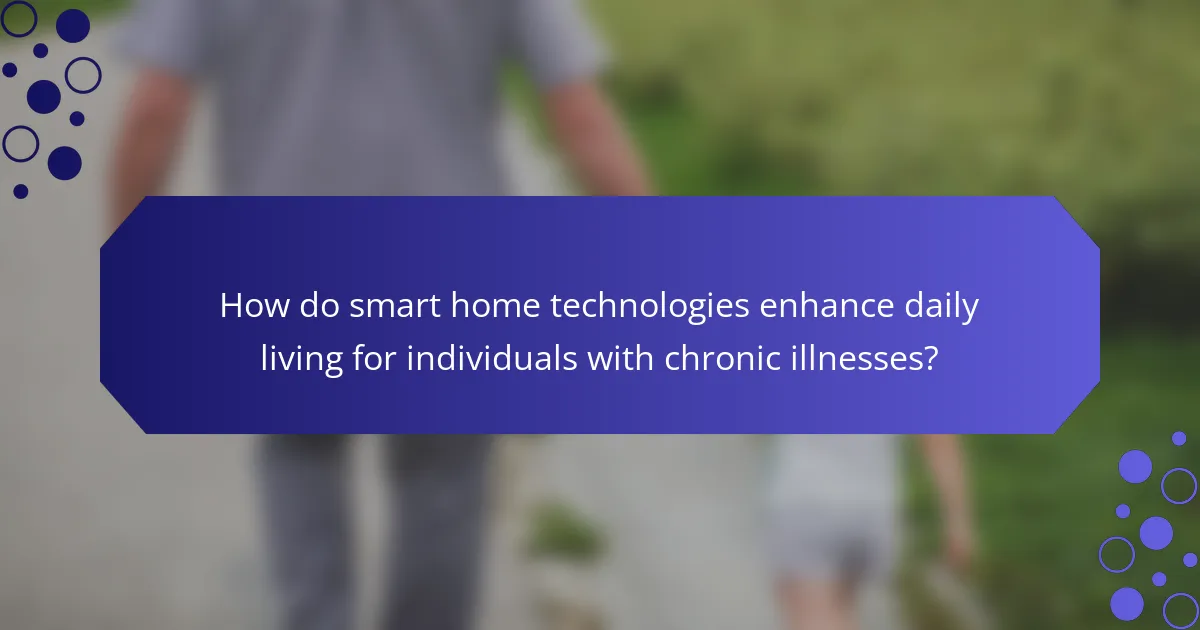 How do smart home technologies enhance daily living for individuals with chronic illnesses?